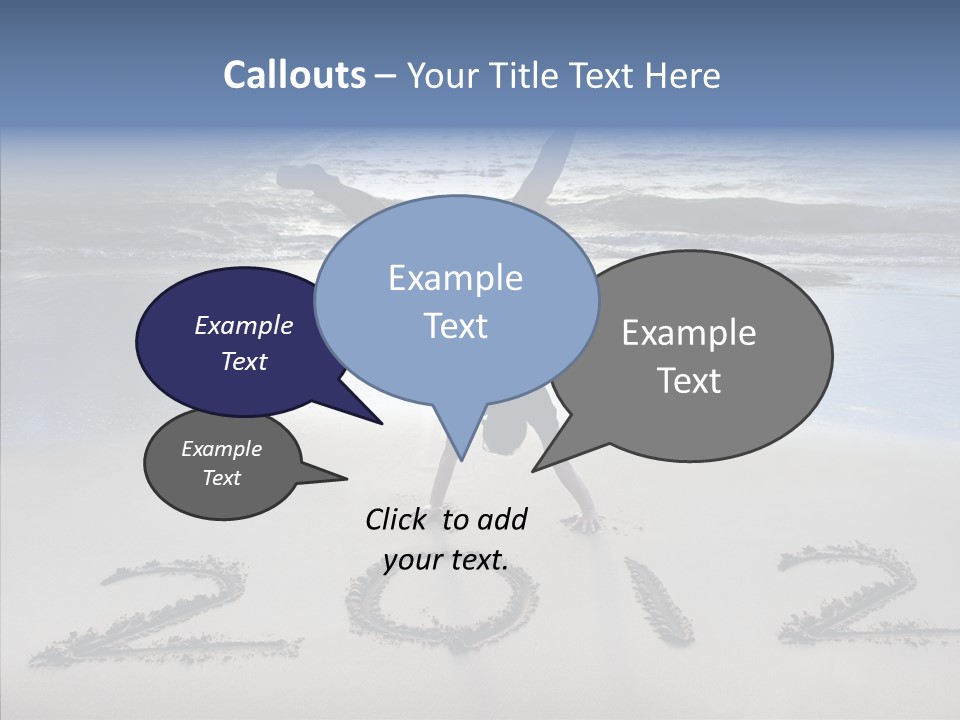 Callouts – Your Title Text Here

Example Text

Example Text

Example Text

Example Text

Click to add your text.

2012